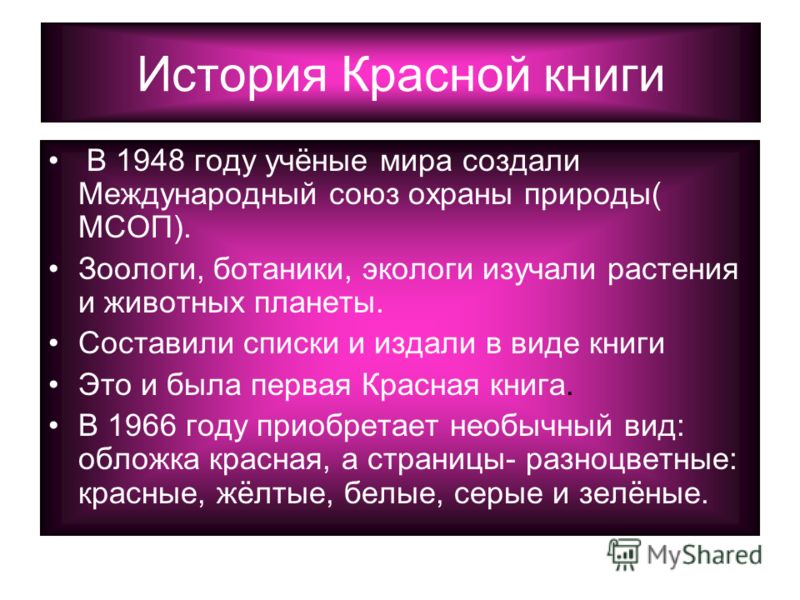 История Красной книги

• В 1948 году учёные мира создали Международный союз охраны природы( МСОП).
• Зоологи, ботаники, экологи изучали растения и животных планеты.
• Составили списки и издали в виде книги
• Это и была первая Красная книга.
• В 1966 году приобретает необычный вид: обложка красная, а страницы- разноцветные: красные, жёлтые, белые, серые и зелёные.

MyShared